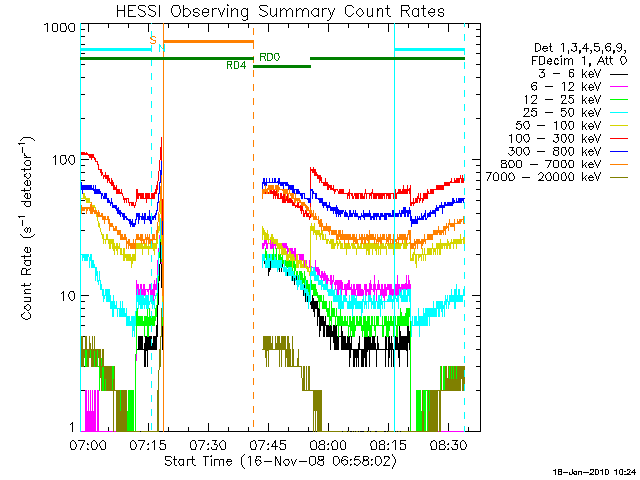 HESSI Observing Summary Count Rates

1000
100
10
1

Count Rate ($s^{-1}$ $detector^{-1}$)

S
N
RD4
RD0

07:00
07:15
07:30
07:45
08:00
08:15
08:30

Start Time (16-Nov-08 06:58:02)

Det 1,3,4,5,6,9,
FDecim 1, Att 0
3 - 6 keV
6 - 12 keV
12 - 25 keV
25 - 50 keV
50 - 100 keV
100 - 300 keV
300 - 800 keV
800 - 7000 keV
7000 - 20000 keV

18-Jan-2010 10:24